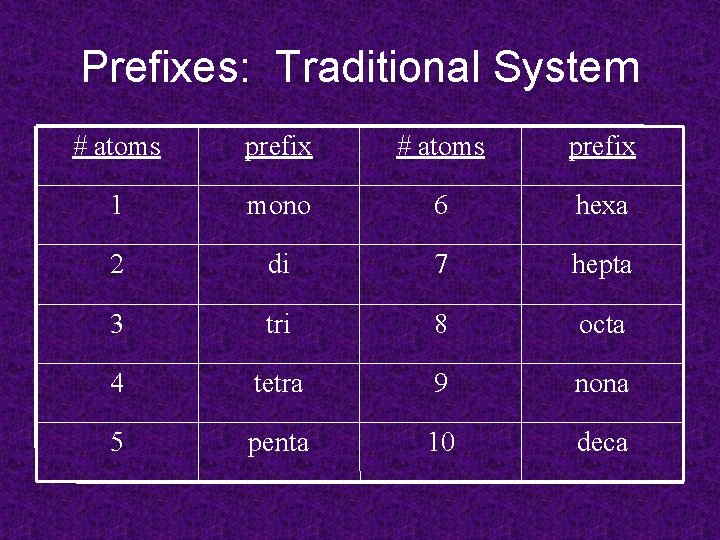 Prefixes: Traditional System

| # atoms | prefix | # atoms | prefix |
|---|---|---|---|
| 1 | mono | 6 | hexa |
| 2 | di | 7 | hepta |
| 3 | tri | 8 | octa |
| 4 | tetra | 9 | nona |
| 5 | penta | 10 | deca |